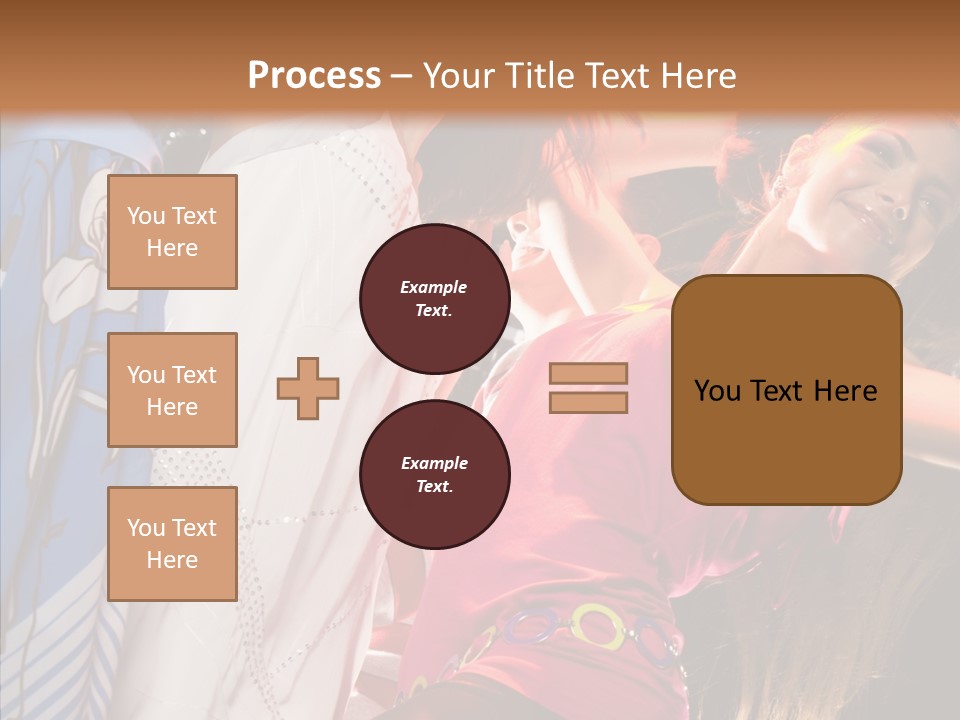 Process – Your Title Text Here

You Text Here

You Text Here

You Text Here

Example Text.

Example Text.

You Text Here